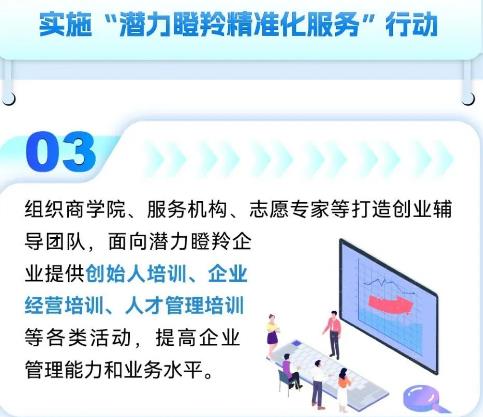 实施“潜力瞪羚精准化服务”行动

03

组织商学院、服务机构、志愿专家等打造创业辅导团队，面向潜力瞪羚企业提供创始人培训、企业经营培训、人才管理培训等各类活动，提高企业管理能力和业务水平。